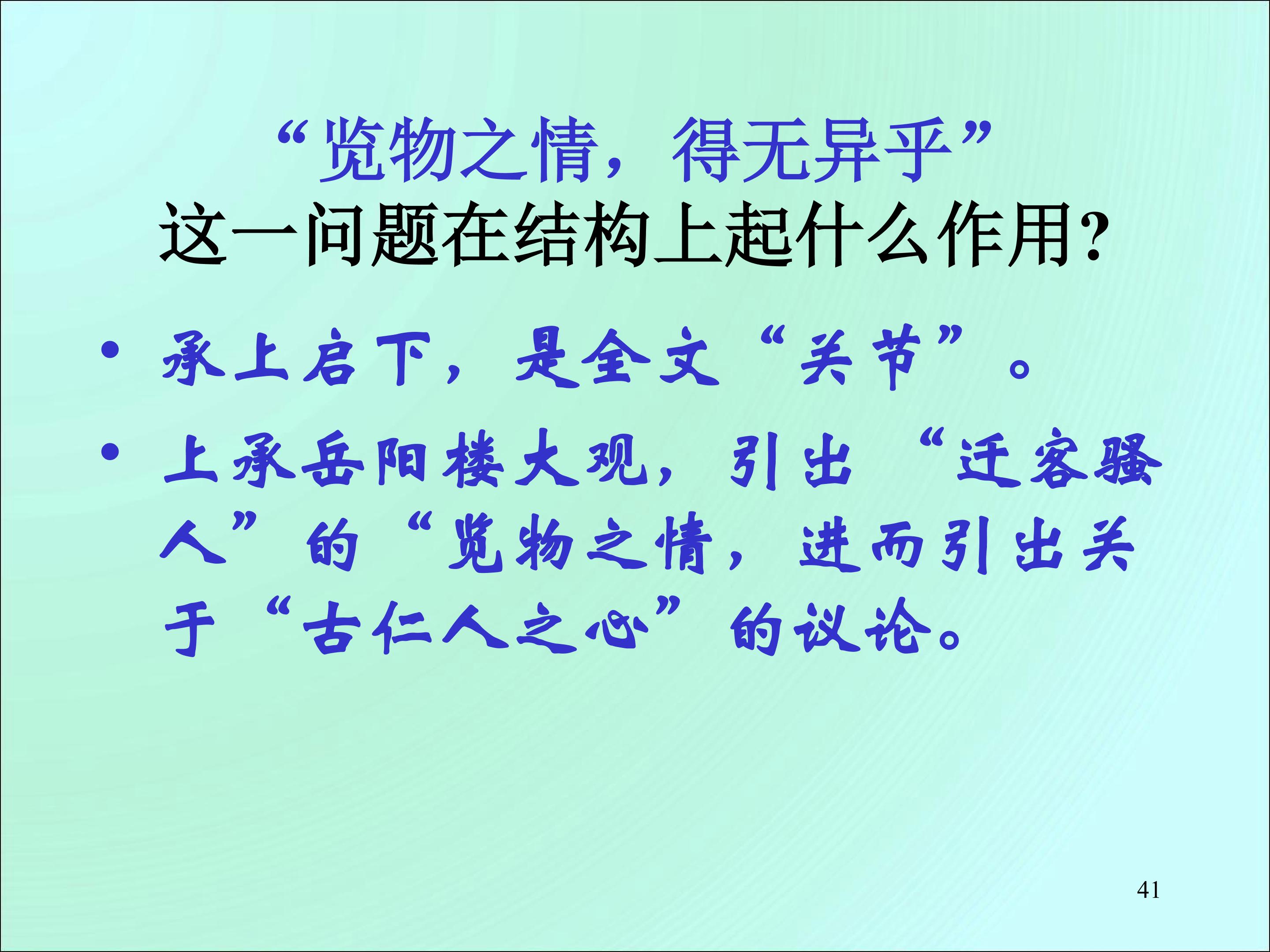 “览物之情，得无异乎”

这一问题在结构上起什么作用?

• 承上启下，是全文“关节”。

• 上承岳阳楼大观，引出“迁客骚人”的“览物之情，进而引出关于“古仁人之心”的议论。

41